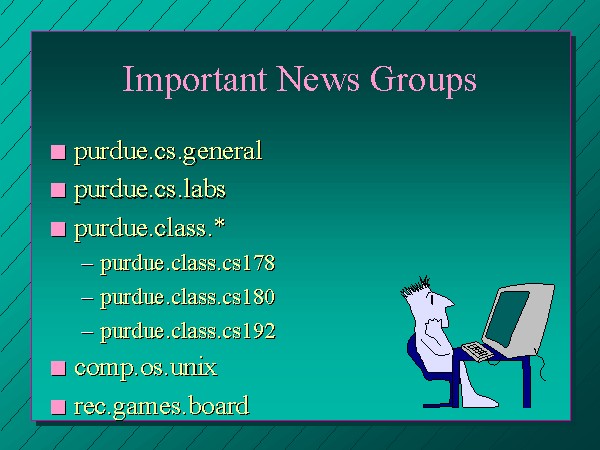 Important News Groups

- purdue.cs.general
- purdue.cs.labs
- purdue.class.*
  – purdue.class.cs178
  – purdue.class.cs180
  – purdue.class.cs192
- comp.os.unix
- rec.games.board